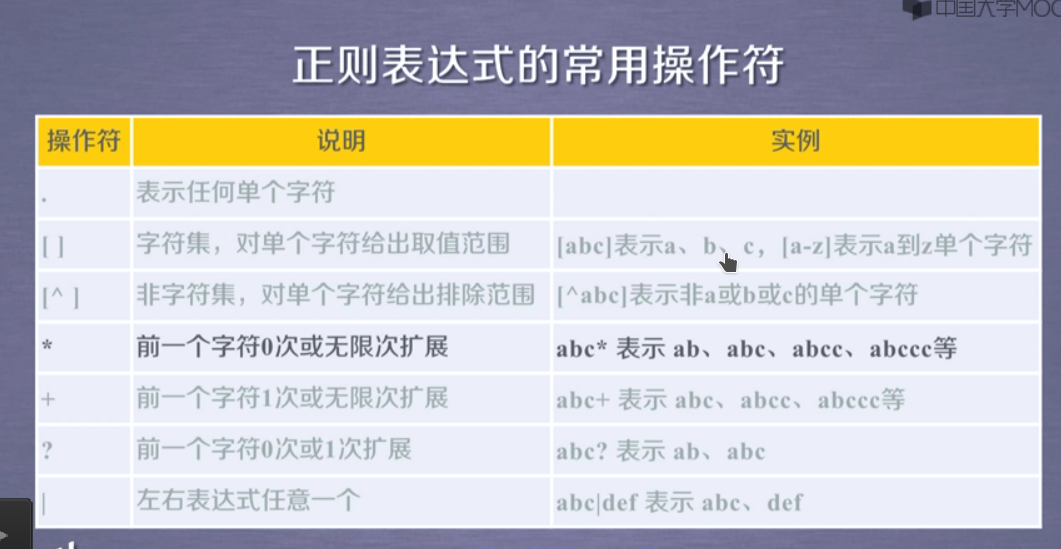 中国大学MOOC

正则表达式的常用操作符

| 操作符 | 说明 | 实例 |
|---|---|---|
| . | 表示任何单个字符 | |
| [ ] | 字符集，对单个字符给出取值范围 | [abc]表示a、b、c，[a-z]表示a到z单个字符 |
| [^ ] | 非字符集，对单个字符给出排除范围 | [^abc]表示非a或b或c的单个字符 |
| * | 前一个字符0次或无限次扩展 | abc* 表示 ab、abc、abcc、abccc等 |
| + | 前一个字符1次或无限次扩展 | abc+ 表示 abc、abcc、abccc等 |
| ? | 前一个字符0次或1次扩展 | abc? 表示 ab、abc |
| \| | 左右表达式任意一个 | abc\|def 表示 abc、def |